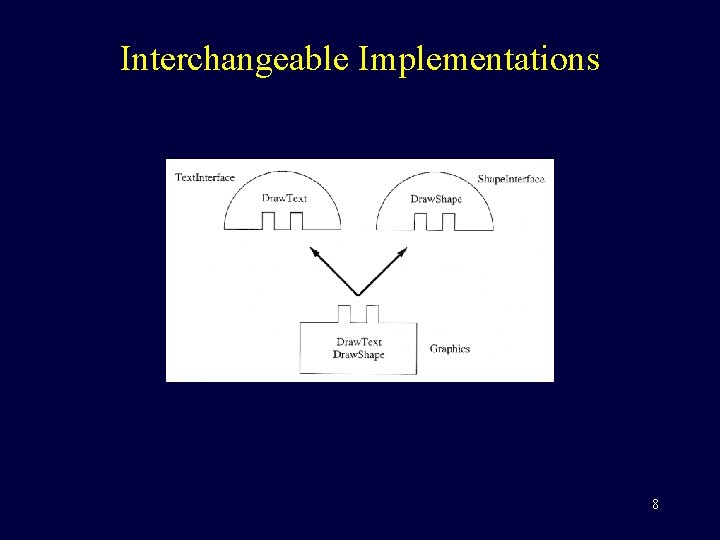 Interchangeable Implementations

TextInterface

DrawText

ShapeInterface

DrawShape

DrawText
DrawShape

Graphics

8